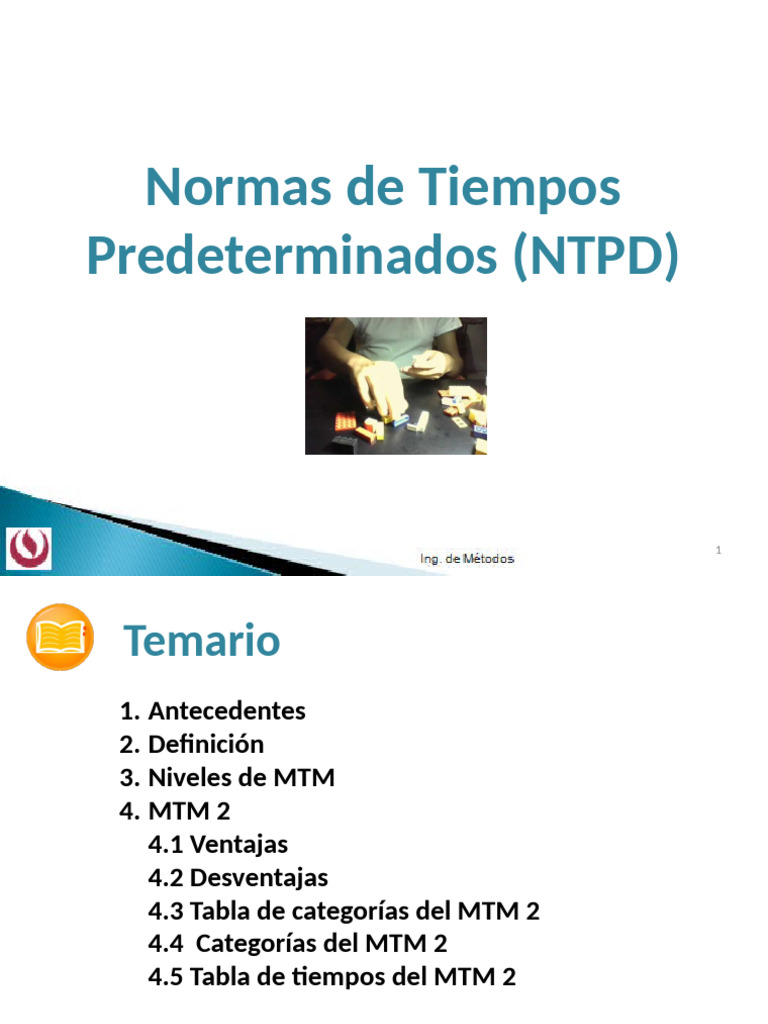 Normas de Tiempos Predeterminados (NTPD)

Ing. de Métodos

1

Temario

1. Antecedentes
2. Definición
3. Niveles de MTM
4. MTM 2
4.1 Ventajas
4.2 Desventajas
4.3 Tabla de categorías del MTM 2
4.4 Categorías del MTM 2
4.5 Tabla de tiempos del MTM 2